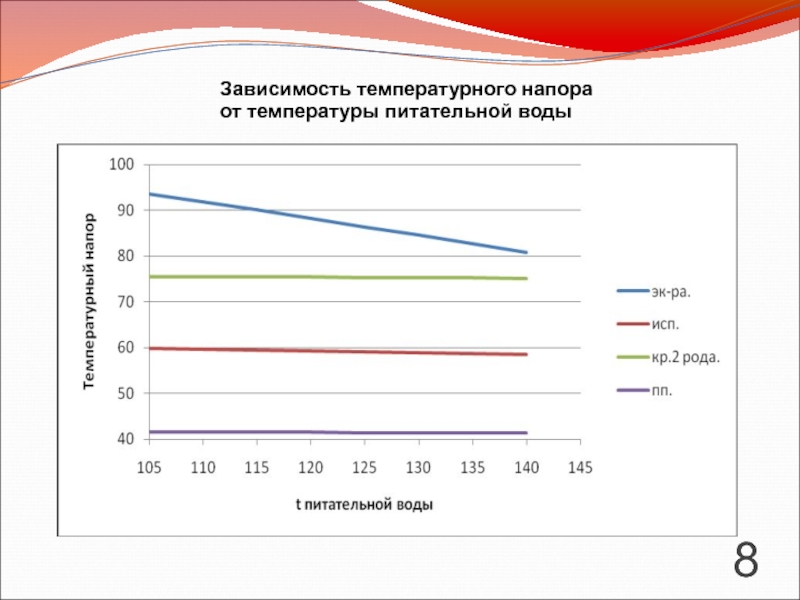 Зависимость температурного напора от температуры питательной воды

Температурный напор

100
90
80
70
60
50
40

105 110 115 120 125 130 135 140 145

t питательной воды

эк-ра.
исп.
кр.2 рода.
пп.

8